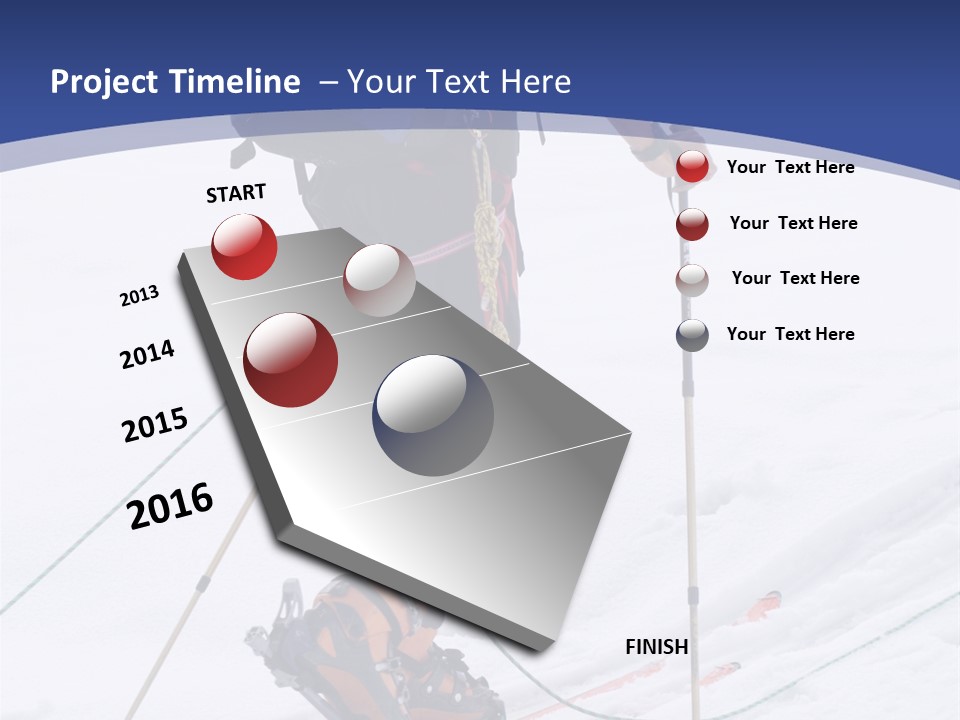 Project Timeline – Your Text Here

START

2013

2014

2015

2016

FINISH

Your Text Here

Your Text Here

Your Text Here

Your Text Here